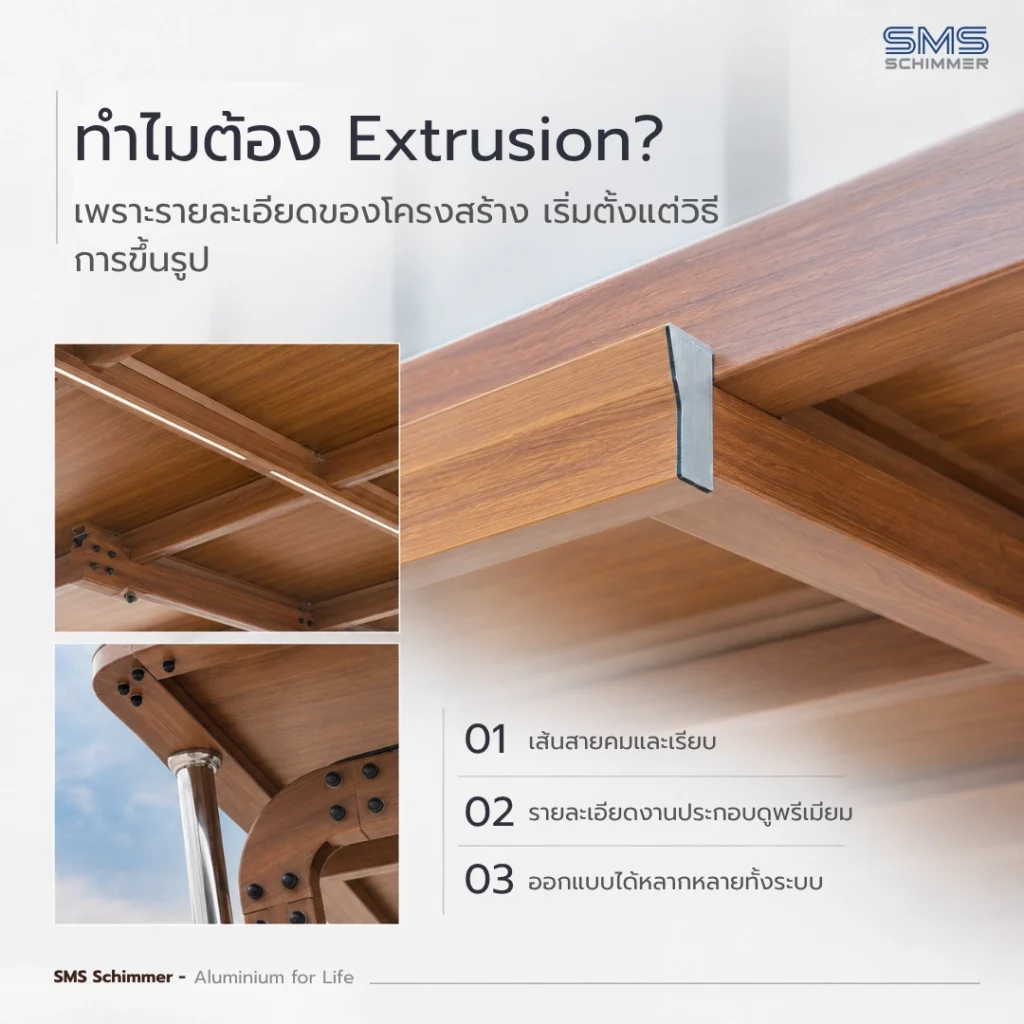 SMS
SCHIMMER

ทำไมต้อง Extrusion?
เพราะรายละเอียดของโครงสร้าง เริ่มตั้งแต่วิธีการขึ้นรูป

01 เส้นสายคมและเรียบ

02 รายละเอียดงานประกอบดูพรีเมียม

03 ออกแบบได้หลากหลายทั้งระบบ

SMS Schimmer - Aluminium for Life